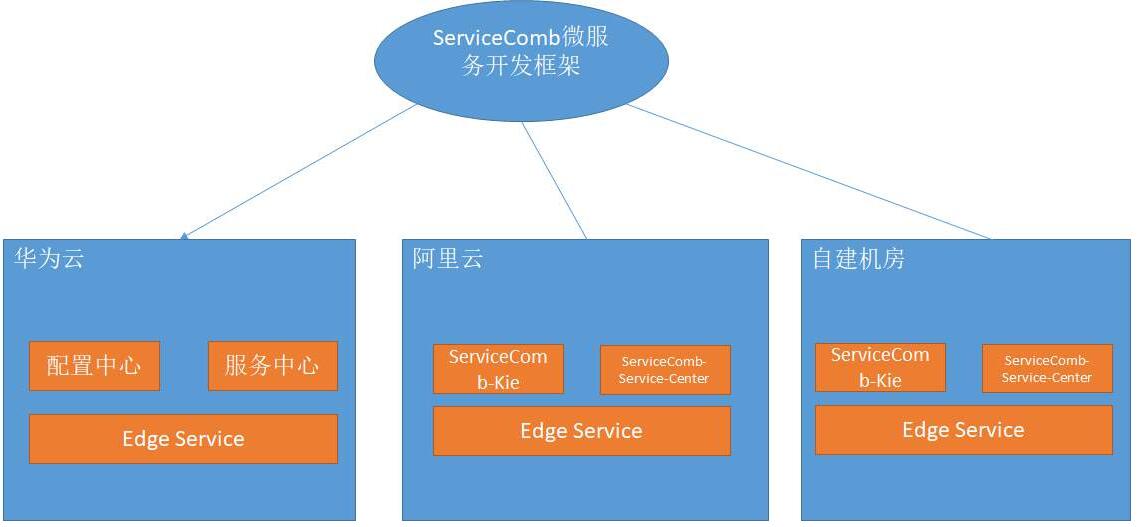 ServiceComb微服务开发框架

华为云

配置中心

服务中心

Edge Service

阿里云

ServiceComb-Kie

ServiceComb-Service-Center

Edge Service

自建机房

ServiceComb-Kie

ServiceComb-Service-Center

Edge Service